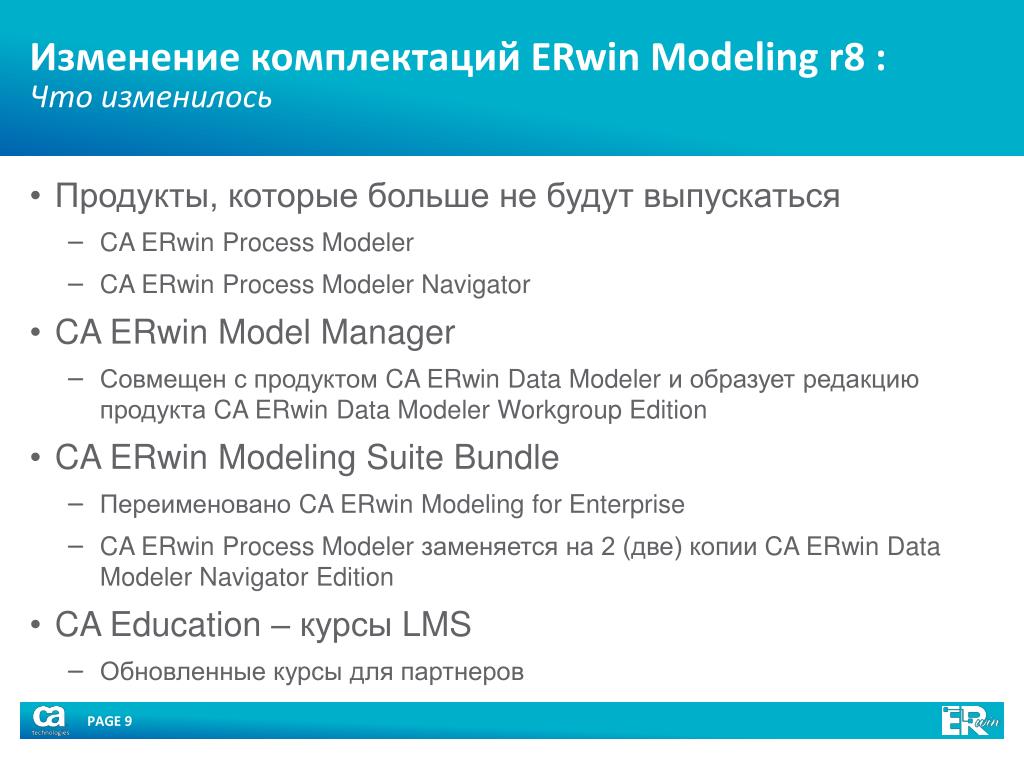 Изменение комплектаций ERwin Modeling r8 :
Что изменилось

• Продукты, которые больше не будут выпускаться
– CA ERwin Process Modeler
– CA ERwin Process Modeler Navigator
• CA ERwin Model Manager
– Совмещен с продуктом CA ERwin Data Modeler и образует редакцию продукта CA ERwin Data Modeler Workgroup Edition
• CA ERwin Modeling Suite Bundle
– Переименовано CA ERwin Modeling for Enterprise
– CA ERwin Process Modeler заменяется на 2 (две) копии CA ERwin Data Modeler Navigator Edition
• CA Education – курсы LMS
– Обновленные курсы для партнеров

ca technologies
PAGE 9
ERwin